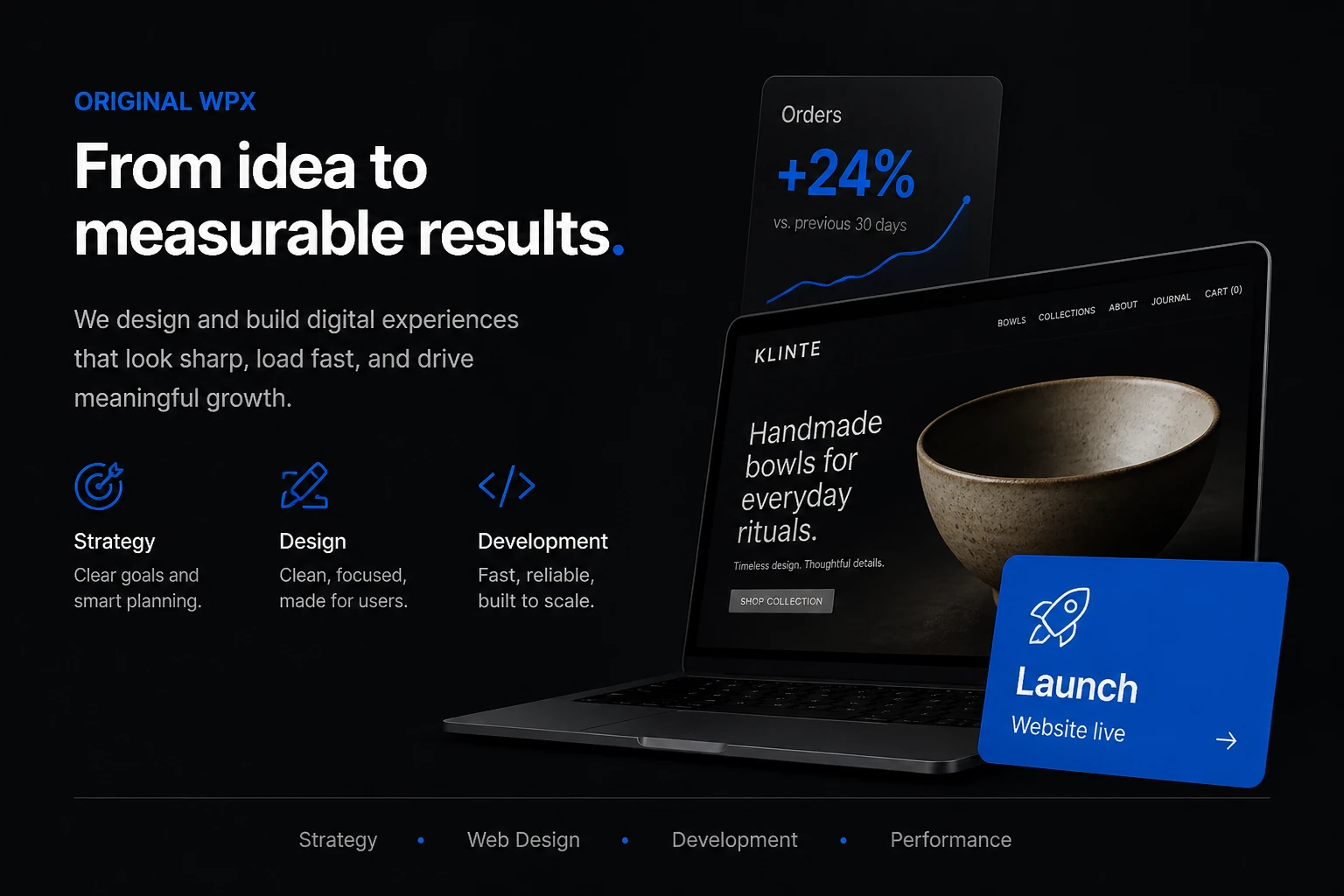 ORIGINAL WPX

From idea to measurable results.

We design and build digital experiences that look sharp, load fast, and drive meaningful growth.

Strategy
Clear goals and smart planning.

Design
Clean, focused, made for users.

Development
Fast, reliable, built to scale.

Orders
+24%
vs. previous 30 days

KLINTE
BOWLS COLLECTIONS ABOUT JOURNAL CART (0)

Handmade bowls for everyday rituals.

Timeless design. Thoughtful details.

SHOP COLLECTION

Launch
Website live

Strategy • Web Design • Development • Performance